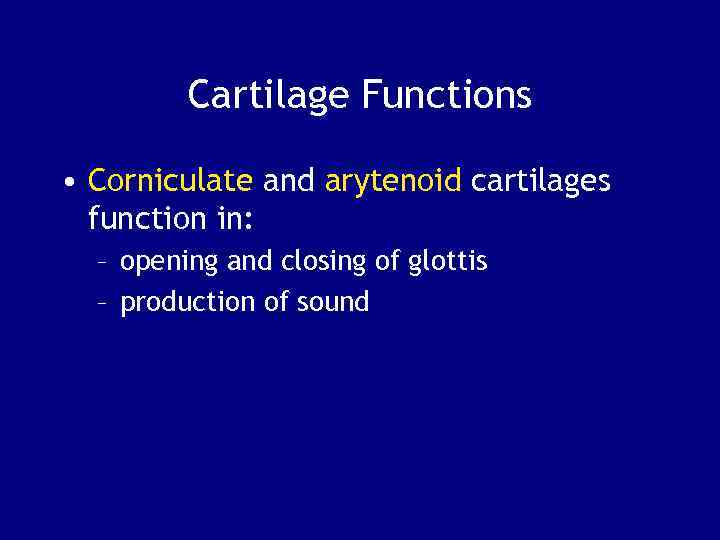 Cartilage Functions

• Corniculate and arytenoid cartilages function in:
– opening and closing of glottis
– production of sound